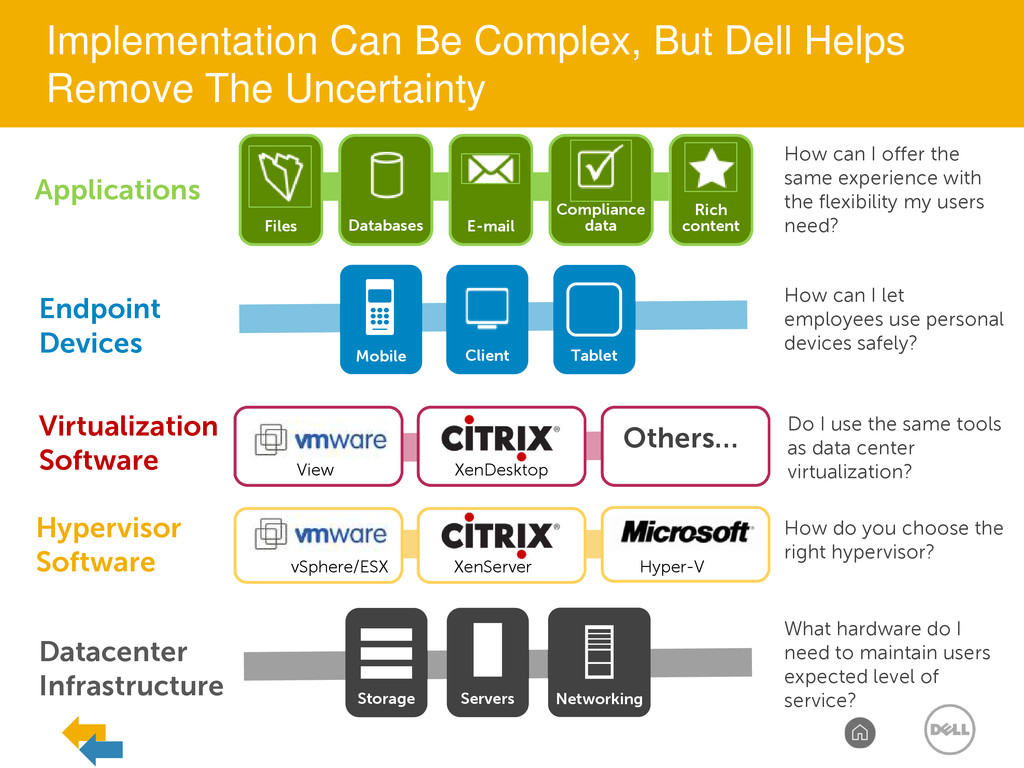 Implementation Can Be Complex, But Dell Helps Remove The Uncertainty

Applications

Files Databases E-mail Compliance data Rich content

How can I offer the same experience with the flexibility my users need?

Endpoint Devices

Mobile Client Tablet

How can I let employees use personal devices safely?

Virtualization Software

vmware View CITRIX XenDesktop Others...

Do I use the same tools as data center virtualization?

Hypervisor Software

vmware vSphere/ESX CITRIX XenServer Microsoft Hyper-V

How do you choose the right hypervisor?

Datacenter Infrastructure

Storage Servers Networking

What hardware do I need to maintain users expected level of service?

DELL